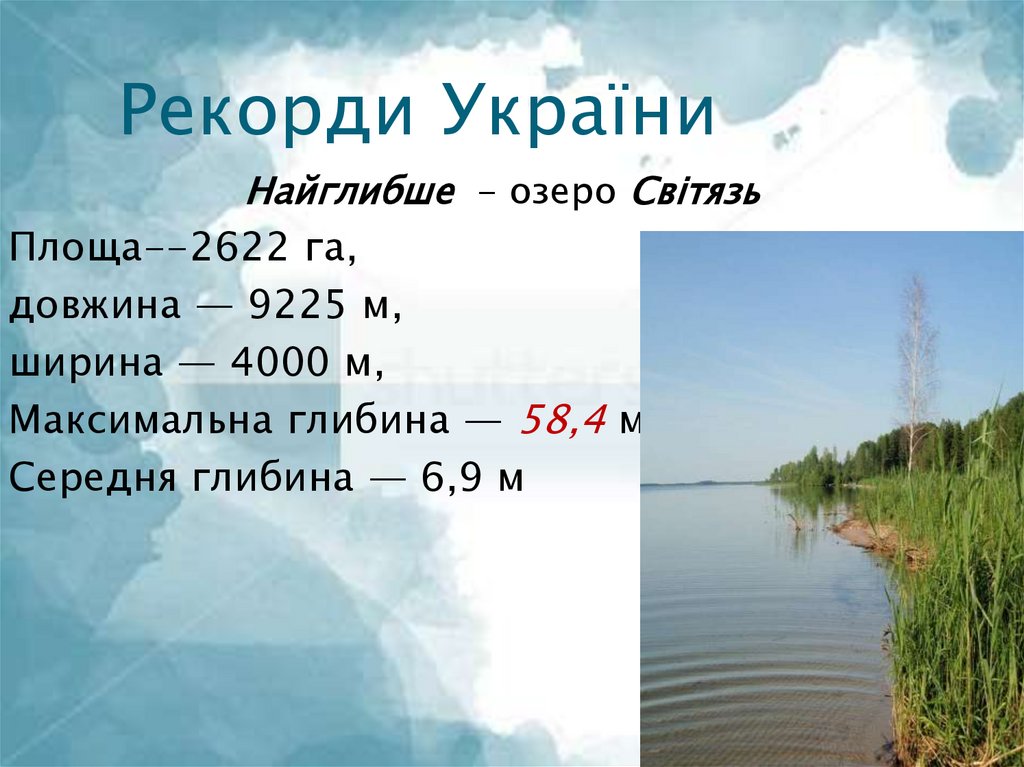 Рекорди України

Найглибше – озеро Світязь

Площа--2622 га,
довжина — 9225 м,
ширина — 4000 м,
Максимальна глибина — 58,4 м
Середня глибина — 6,9 м